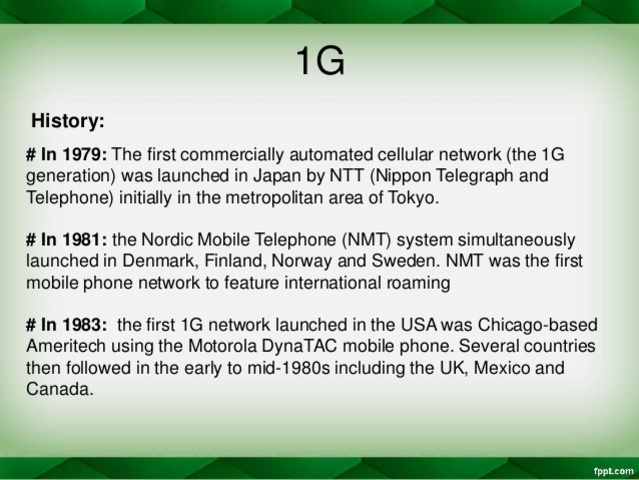 1G

History:

# In 1979: The first commercially automated cellular network (the 1G generation) was launched in Japan by NTT (Nippon Telegraph and Telephone) initially in the metropolitan area of Tokyo.

# In 1981: the Nordic Mobile Telephone (NMT) system simultaneously launched in Denmark, Finland, Norway and Sweden. NMT was the first mobile phone network to feature international roaming

# In 1983: the first 1G network launched in the USA was Chicago-based Ameritech using the Motorola DynaTAC mobile phone. Several countries then followed in the early to mid-1980s including the UK, Mexico and Canada.

fppt.com